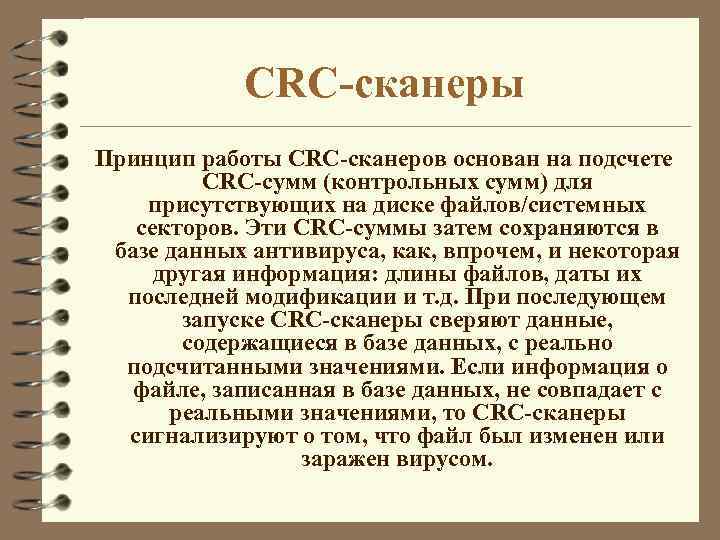 CRC-сканеры

Принцип работы CRC-сканеров основан на подсчете CRC-сумм (контрольных сумм) для присутствующих на диске файлов/системных секторов. Эти CRC-суммы затем сохраняются в базе данных антивируса, как, впрочем, и некоторая другая информация: длины файлов, даты их последней модификации и т.д. При последующем запуске CRC-сканеры сверяют данные, содержащиеся в базе данных, с реально подсчитанными значениями. Если информация о файле, записанная в базе данных, не совпадает с реальными значениями, то CRC-сканеры сигнализируют о том, что файл был изменен или заражен вирусом.